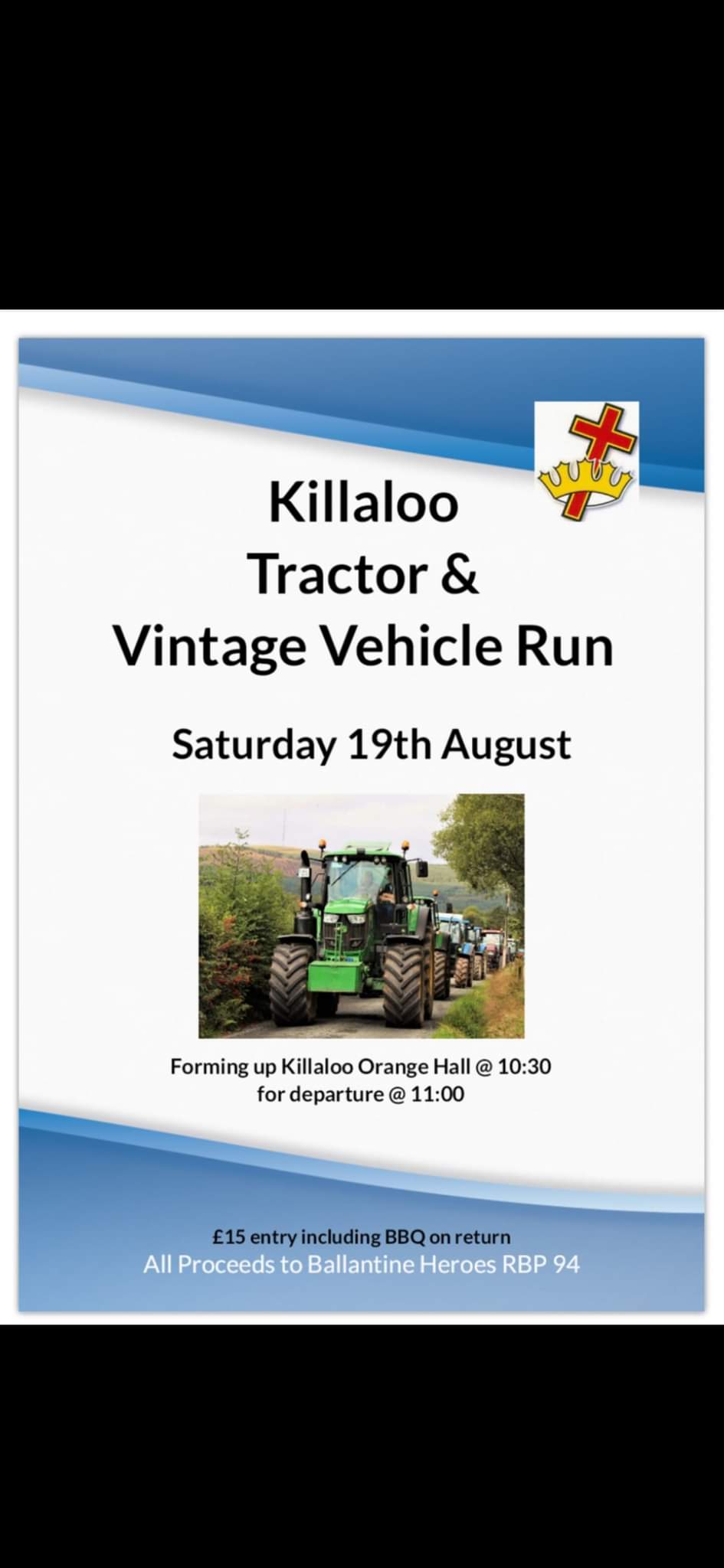 Killaloo
Tractor &
Vintage Vehicle Run

Saturday 19th August

Forming up Killaloo Orange Hall @ 10:30
for departure @ 11:00

£15 entry including BBQ on return
All Proceeds to Ballantine Heroes RBP 94